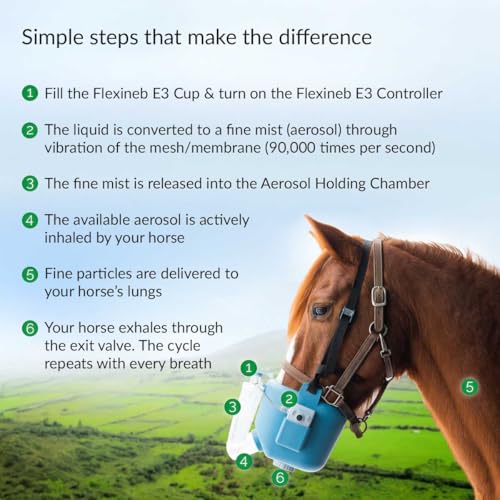 Simple steps that make the difference

1 Fill the Flexineb E3 Cup & turn on the Flexineb E3 Controller

2 The liquid is converted to a fine mist (aerosol) through vibration of the mesh/membrane (90,000 times per second)

3 The fine mist is released into the Aerosol Holding Chamber

4 The available aerosol is actively inhaled by your horse

5 Fine particles are delivered to your horse's lungs

6 Your horse exhales through the exit valve. The cycle repeats with every breath

1
2
3
4
5
6